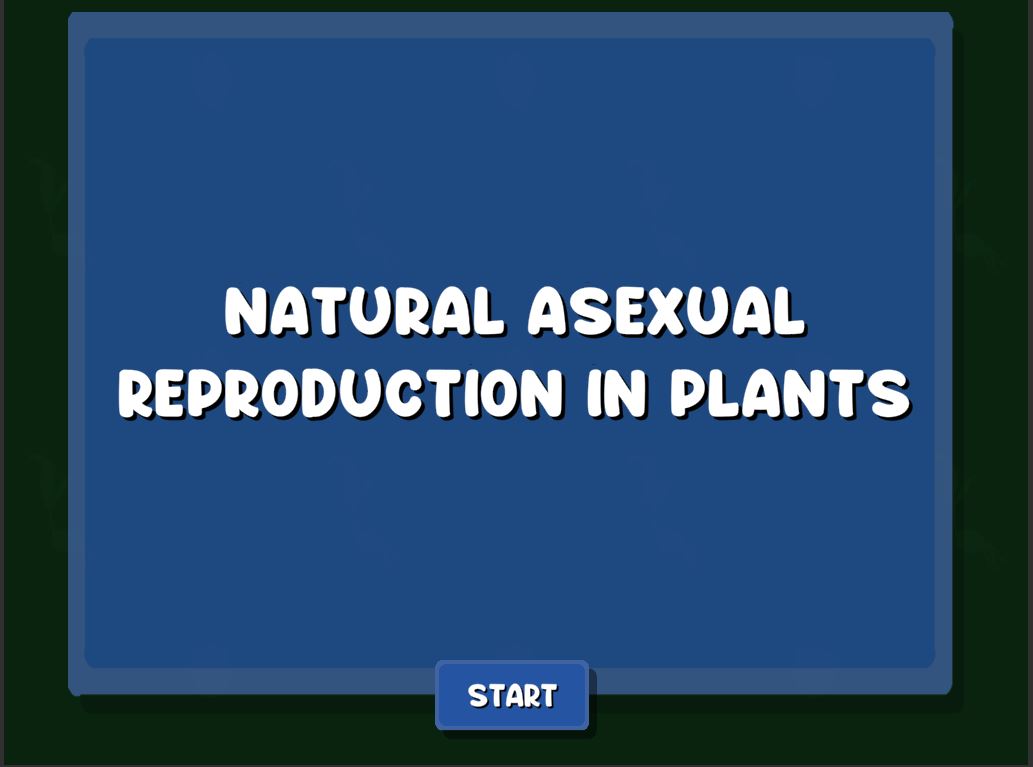 NATURAL ASEXUAL REPRODUCTION IN PLANTS

START